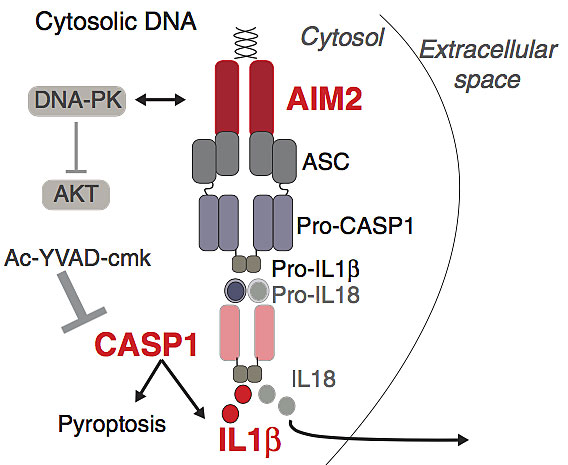 Cytosolic DNA

Cytosol

Extracellular space

DNA-PK

AIM2

ASC

AKT

Pro-CASP1

Ac-YVAD-cmk

Pro-IL1β

Pro-IL18

CASP1

IL18

Pyroptosis

IL1β